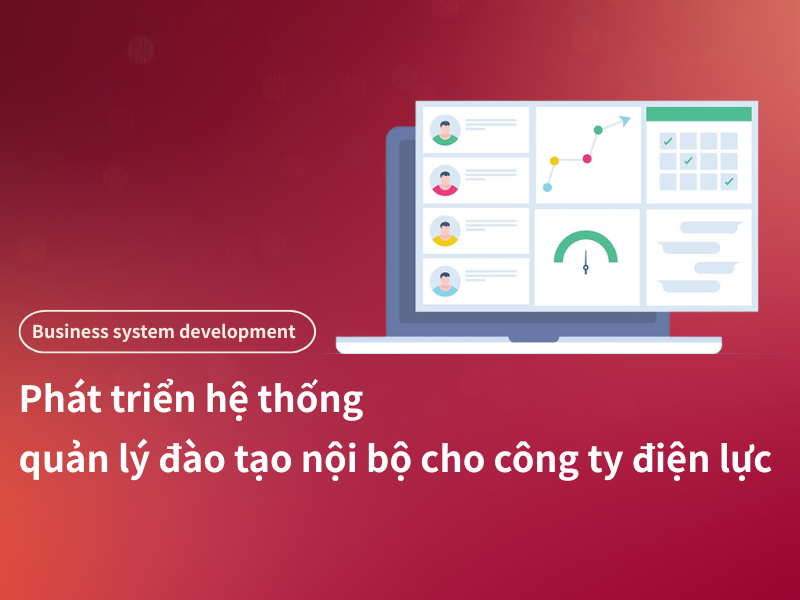 Business system development

Phát triển hệ thống quản lý đào tạo nội bộ cho công ty điện lực